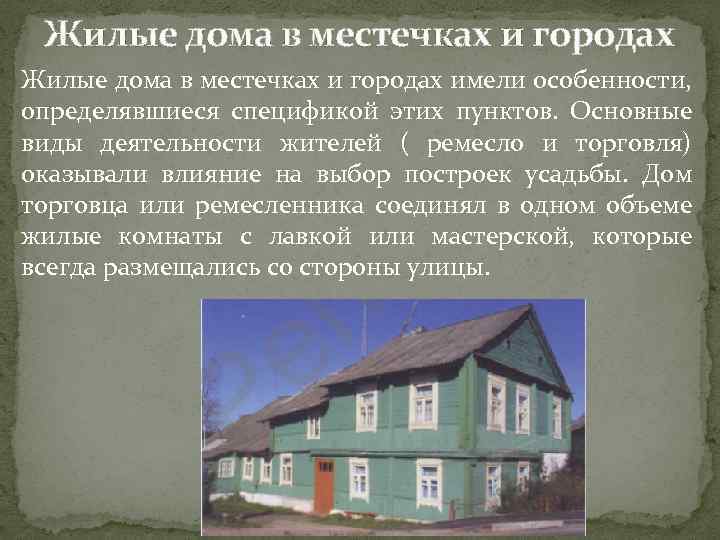 Жилые дома в местечках и городах

Жилые дома в местечках и городах имели особенности, определявшиеся спецификой этих пунктов. Основные виды деятельности жителей ( ремесло и торговля) оказывали влияние на выбор построек усадьбы. Дом торговца или ремесленника соединял в одном объеме жилые комнаты с лавкой или мастерской, которые всегда размещались со стороны улицы.